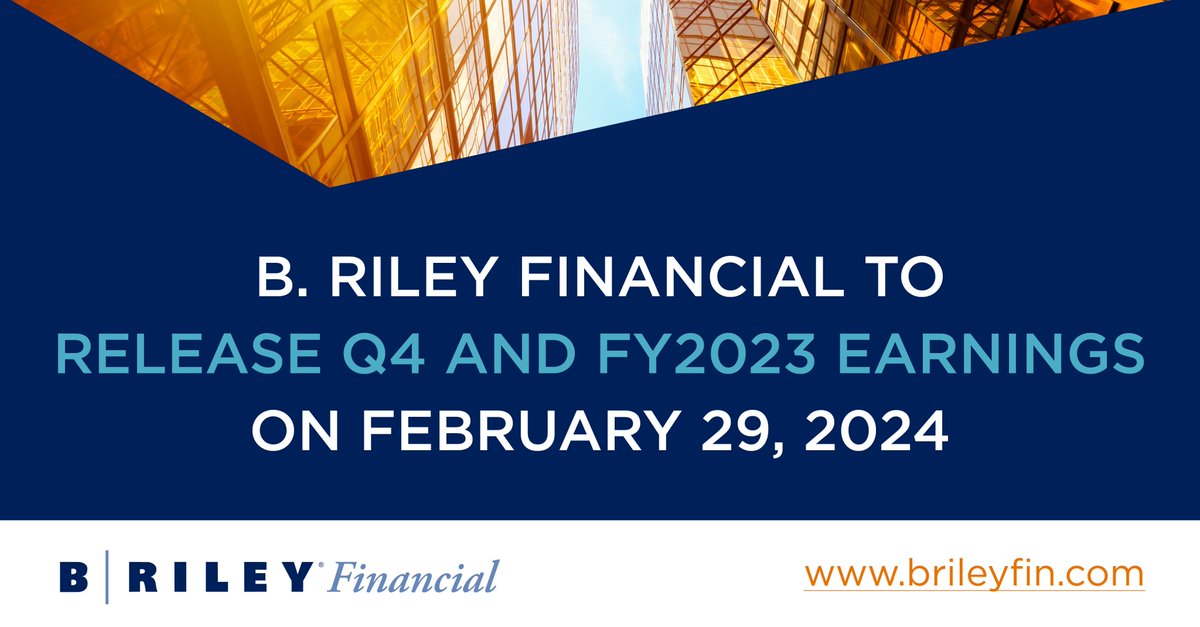 B. RILEY FINANCIAL TO RELEASE Q4 AND FY2023 EARNINGS ON FEBRUARY 29, 2024

B | RILEY® Financial

www.brileyfin.com